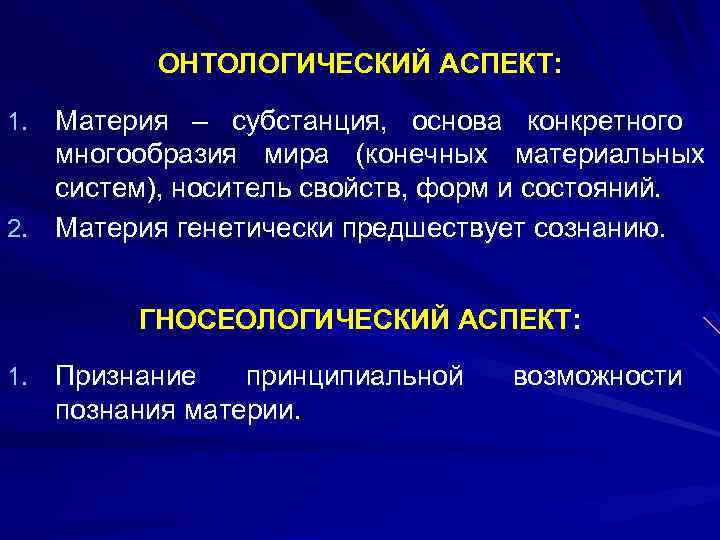 ОНТОЛОГИЧЕСКИЙ АСПЕКТ:

1. Материя – субстанция, основа конкретного многообразия мира (конечных материальных систем), носитель свойств, форм и состояний.
2. Материя генетически предшествует сознанию.

ГНОСЕОЛОГИЧЕСКИЙ АСПЕКТ:

1. Признание принципиальной возможности познания материи.